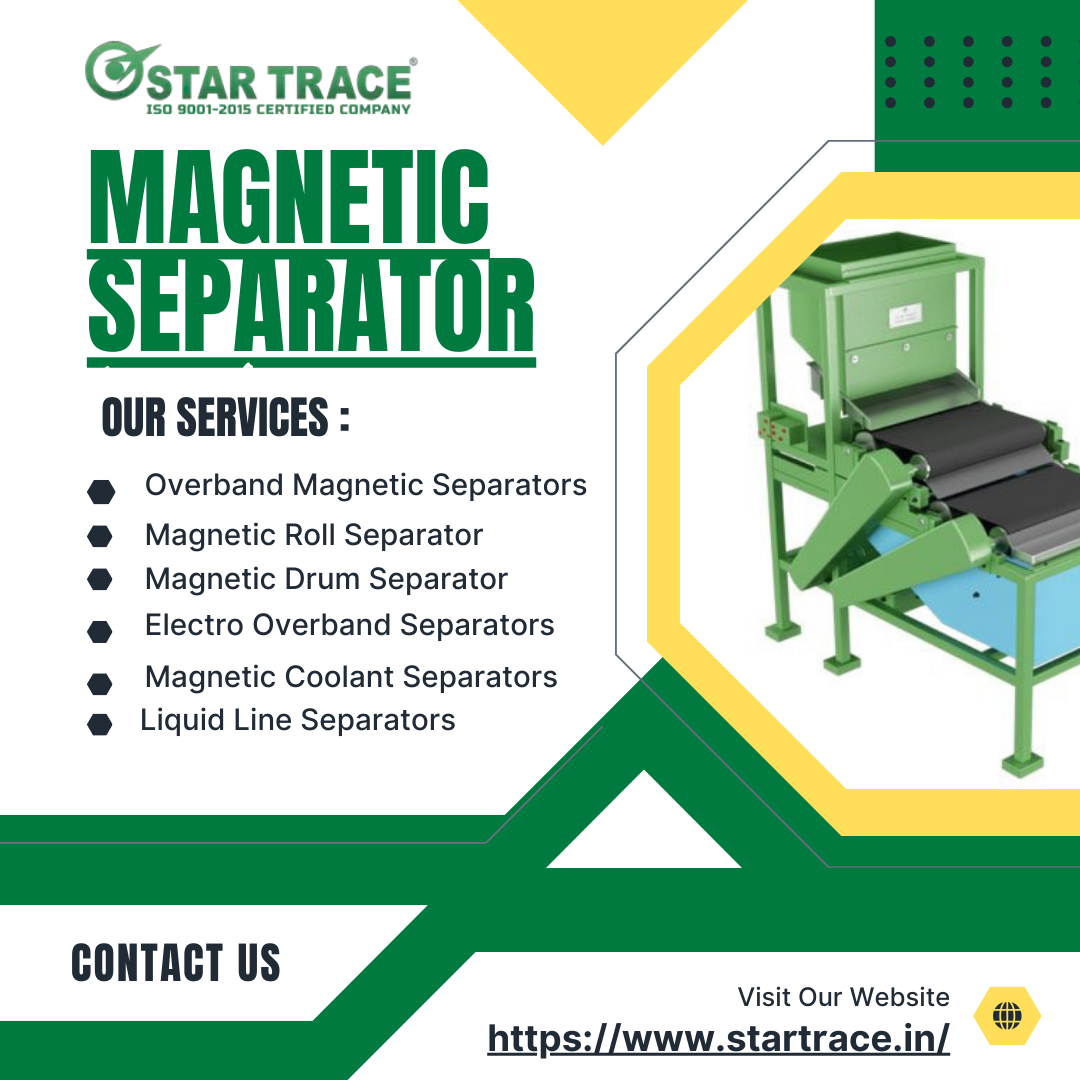 STAR TRACE®
ISO 9001-2015 CERTIFIED COMPANY

MAGNETIC SEPARATOR

OUR SERVICES :

Overband Magnetic Separators
Magnetic Roll Separator
Magnetic Drum Separator
Electro Overband Separators
Magnetic Coolant Separators
Liquid Line Separators

CONTACT US

Visit Our Website
https://www.startrace.in/